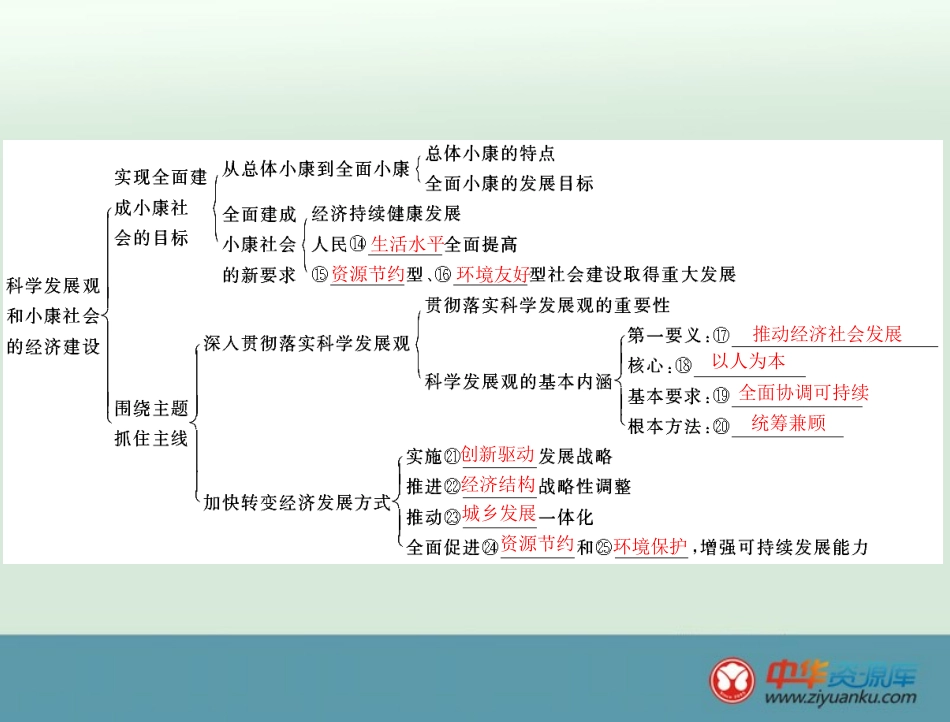 科学发展观和小康社会的经济建设

实现全面建成小康社会的目标

从总体小康到全面小康
总体小康的特点
全面小康的发展目标

全面建成小康社会的新要求
经济持续健康发展
人民⑭生活水平全面提高
⑮资源节约型、⑯环境友好型社会建设取得重大发展

围绕主题抓住主线

深入贯彻落实科学发展观
贯彻落实科学发展观的重要性
科学发展观的基本内涵
第一要义：⑰推动经济社会发展
核心：⑱以人为本
基本要求：⑲全面协调可持续
根本方法：⑳统筹兼顾

加快转变经济发展方式
实施㉑创新驱动发展战略
推进㉒经济结构战略性调整
推动㉓城乡发展一体化
全面促进㉔资源节约和㉕环境保护，增强可持续发展能力

中华资源库
www.ziyuanku.com